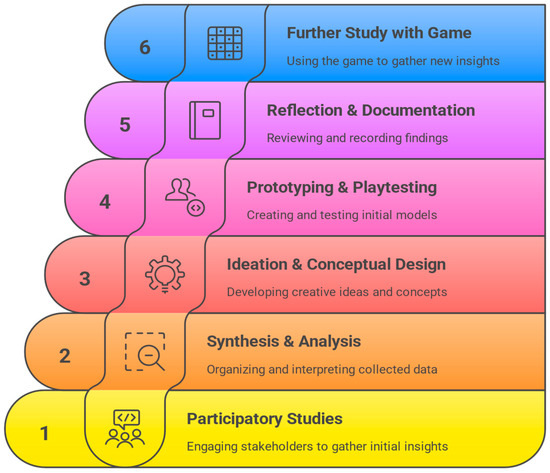 6
Further Study with Game
Using the game to gather new insights

5
Reflection & Documentation
Reviewing and recording findings

4
Prototyping & Playtesting
Creating and testing initial models

3
Ideation & Conceptual Design
Developing creative ideas and concepts

2
Synthesis & Analysis
Organizing and interpreting collected data

1
Participatory Studies
Engaging stakeholders to gather initial insights